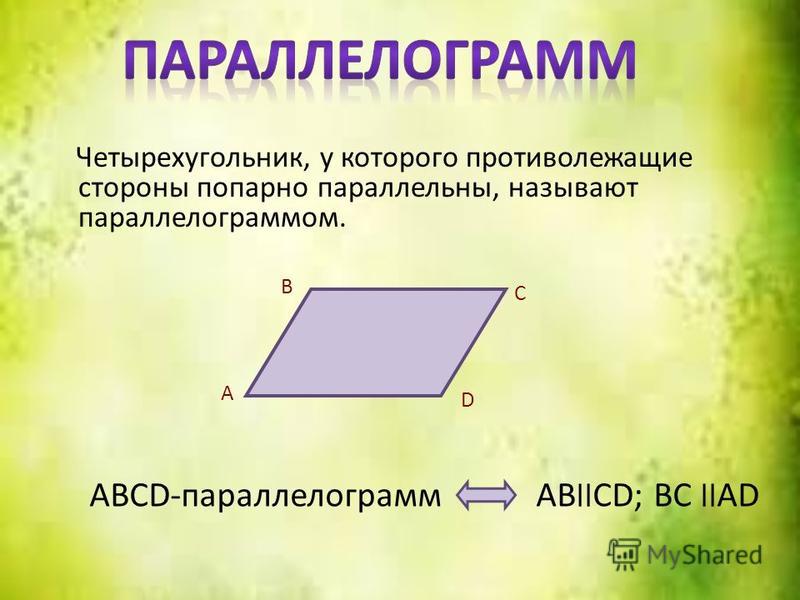 ПАРАЛЛЕЛОГРАММ

Четырехугольник, у которого противолежащие стороны попарно параллельны, называют параллелограммом.

B
C
A
D

ABCD-параллелограмм ⟺ ABIICD; BC IIAD

MyShared